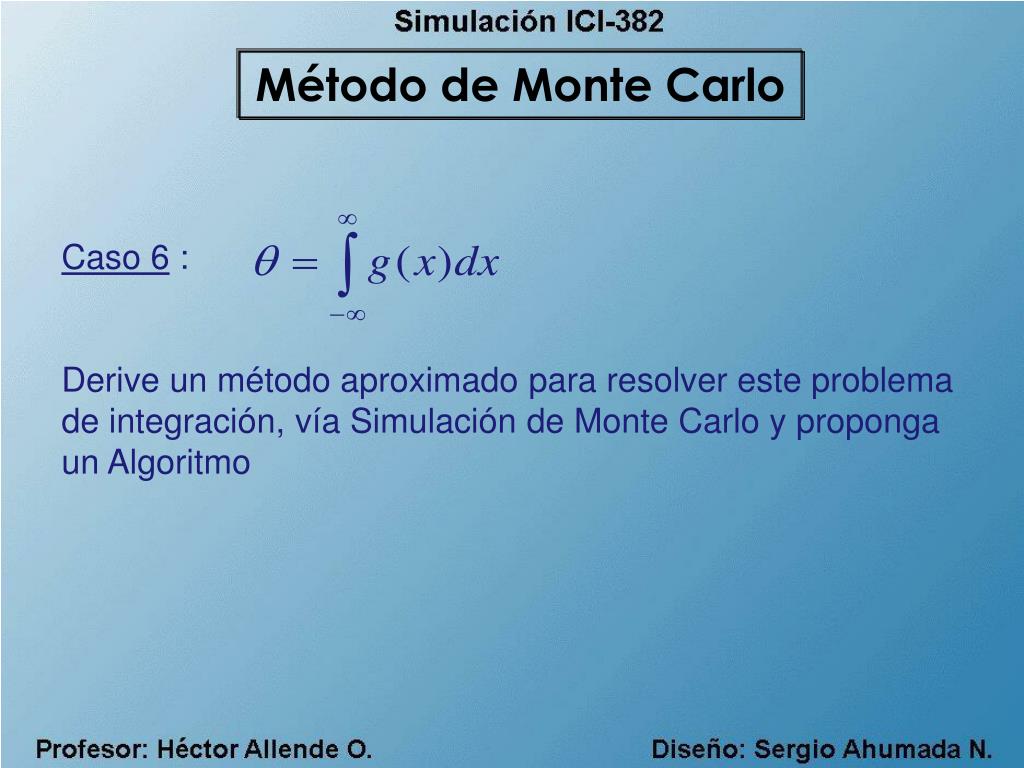 Simulación ICI-382

Método de Monte Carlo

Caso 6 : $\theta = \int_{-\infty}^{\infty} g(x)dx$

Derive un método aproximado para resolver este problema de integración, vía Simulación de Monte Carlo y proponga un Algoritmo

Profesor: Héctor Allende O.

Diseño: Sergio Ahumada N.